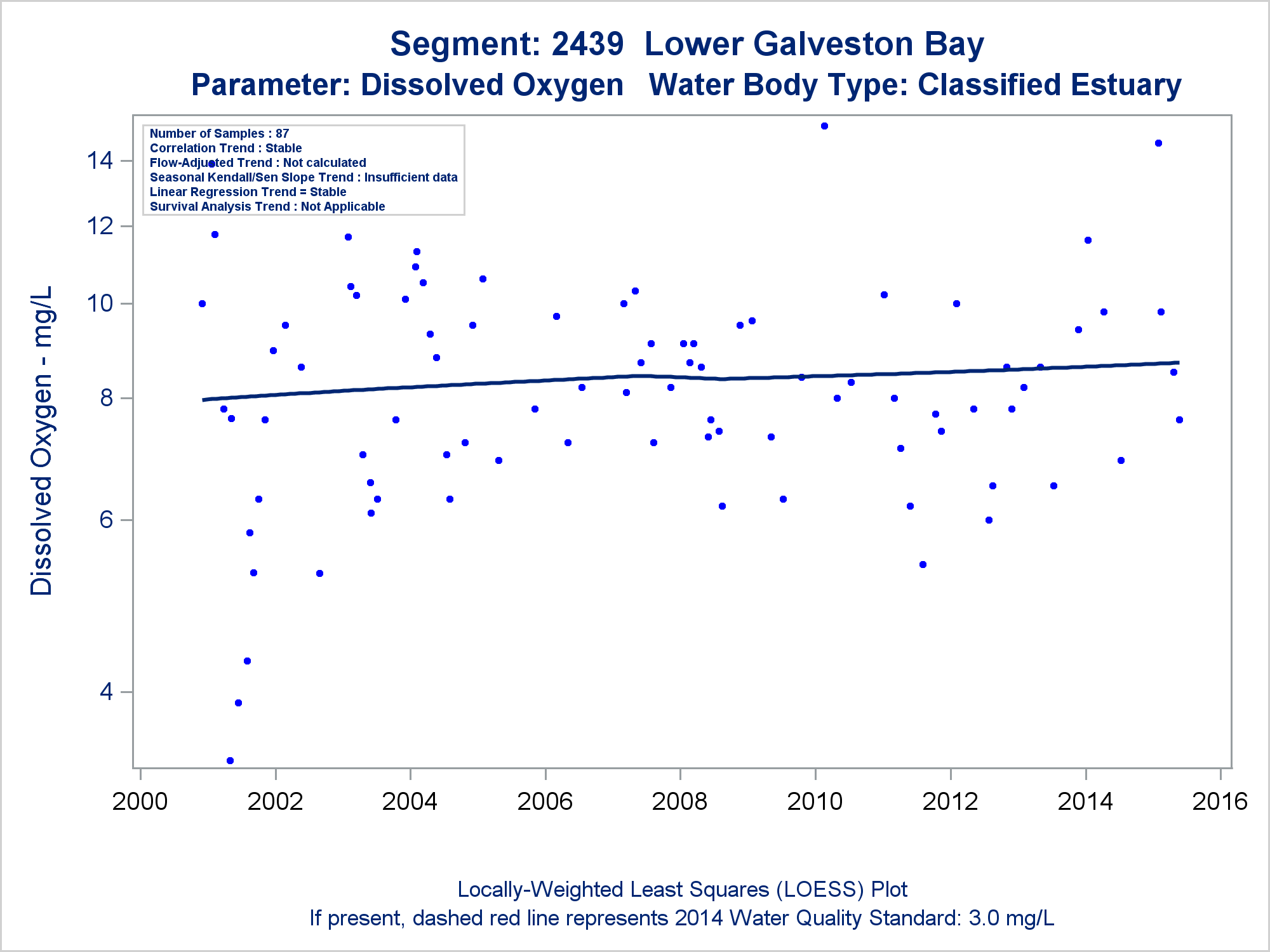 Segment: 2439 Lower Galveston Bay
Parameter: Dissolved Oxygen Water Body Type: Classified Estuary

Number of Samples : 87
Correlation Trend : Stable
Flow-Adjusted Trend : Not calculated
Seasonal Kendall/Sen Slope Trend : Insufficient data
Linear Regression Trend = Stable
Survival Analysis Trend : Not Applicable

Dissolved Oxygen - mg/L

14
12
10
8
6
4

2000
2002
2004
2006
2008
2010
2012
2014
2016

Locally-Weighted Least Squares (LOESS) Plot
If present, dashed red line represents 2014 Water Quality Standard: 3.0 mg/L